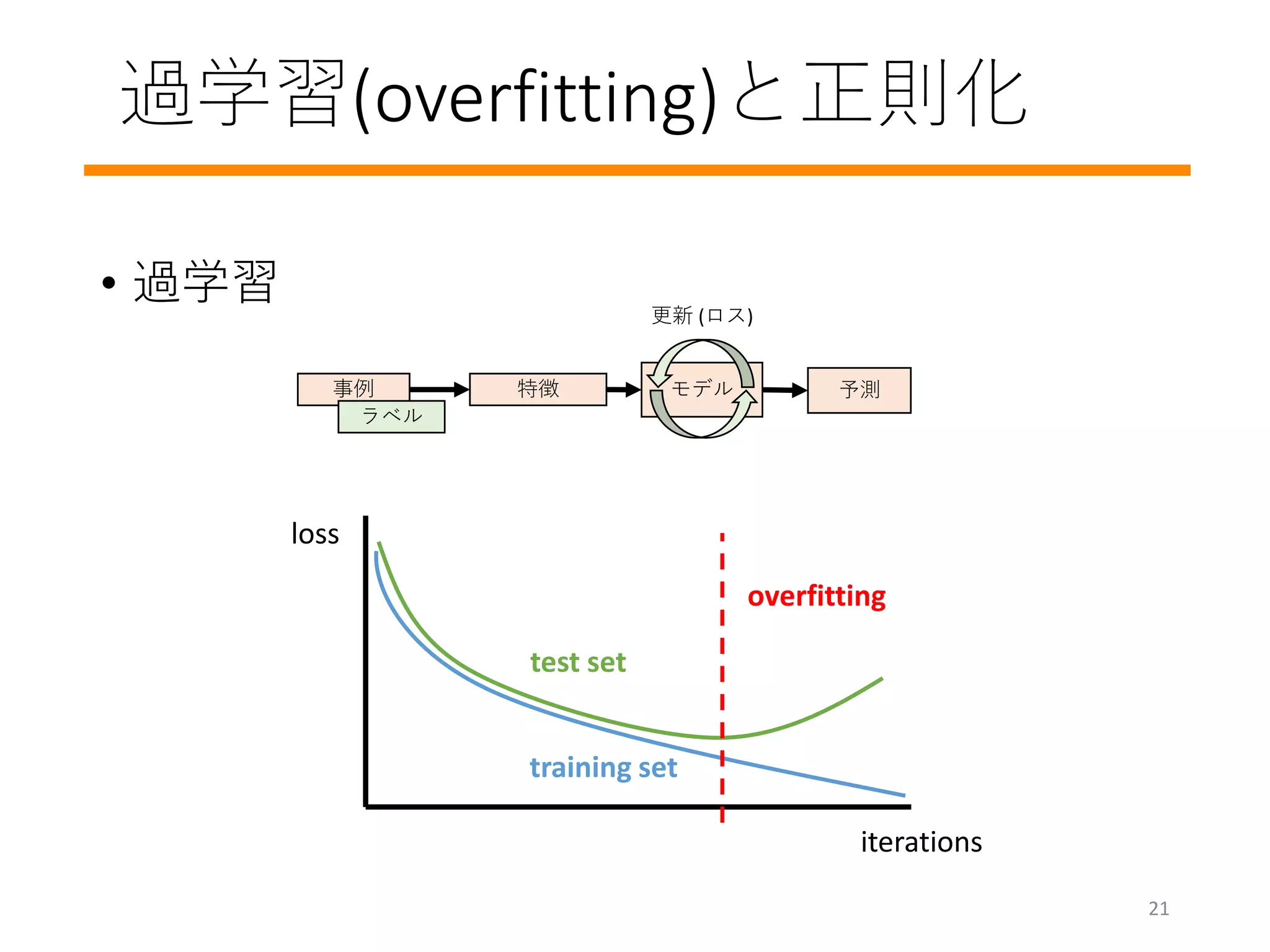 過学習(overfitting)と正則化

• 過学習

更新 (ロス)

事例

ラベル

特徴

モデル

予測

loss

overfitting

test set

training set

iterations

21